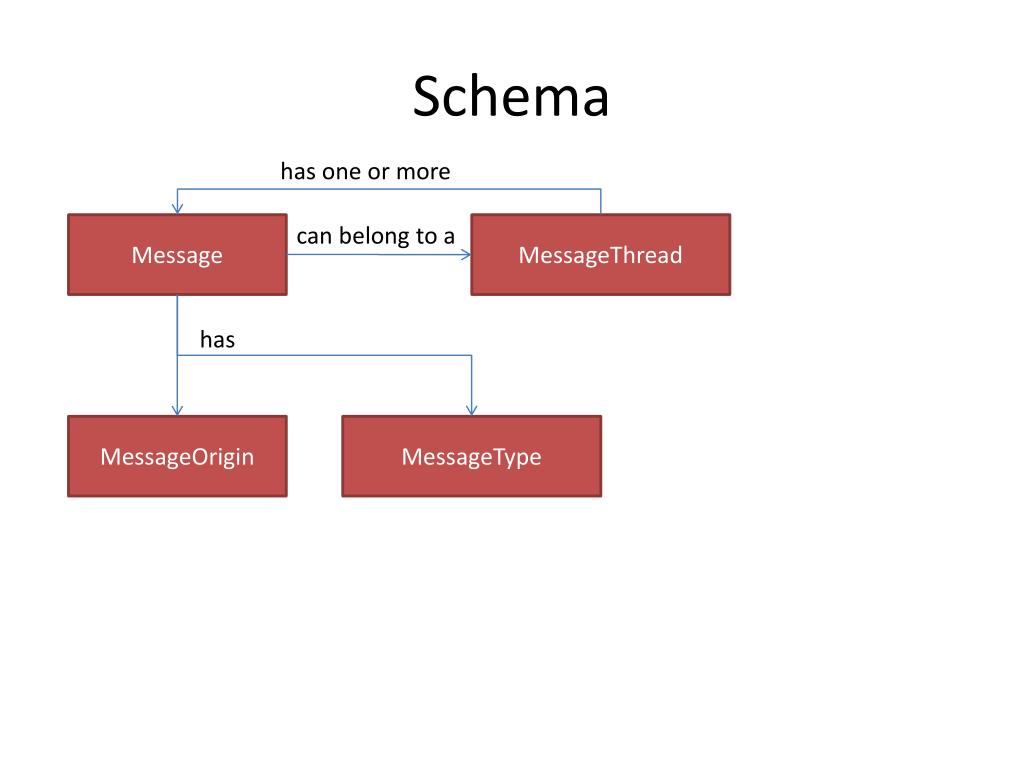 Schema

has one or more

Message

can belong to a

MessageThread

has

MessageOrigin

MessageType